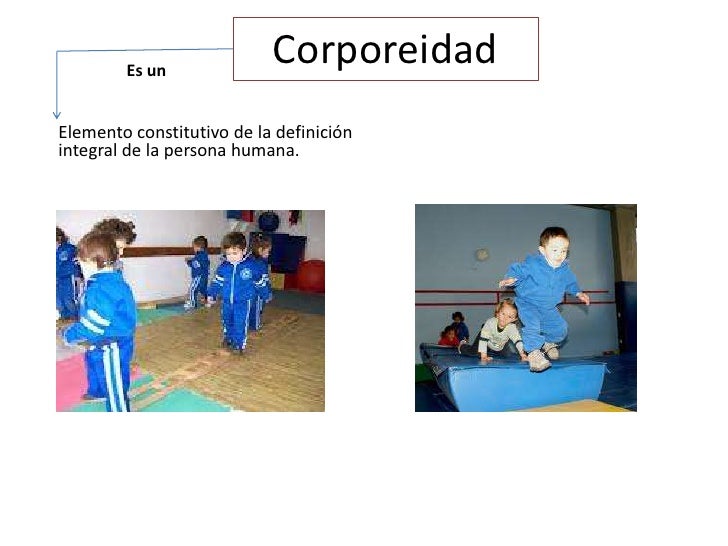 Corporeidad

Es un

Elemento constitutivo de la definición integral de la persona humana.